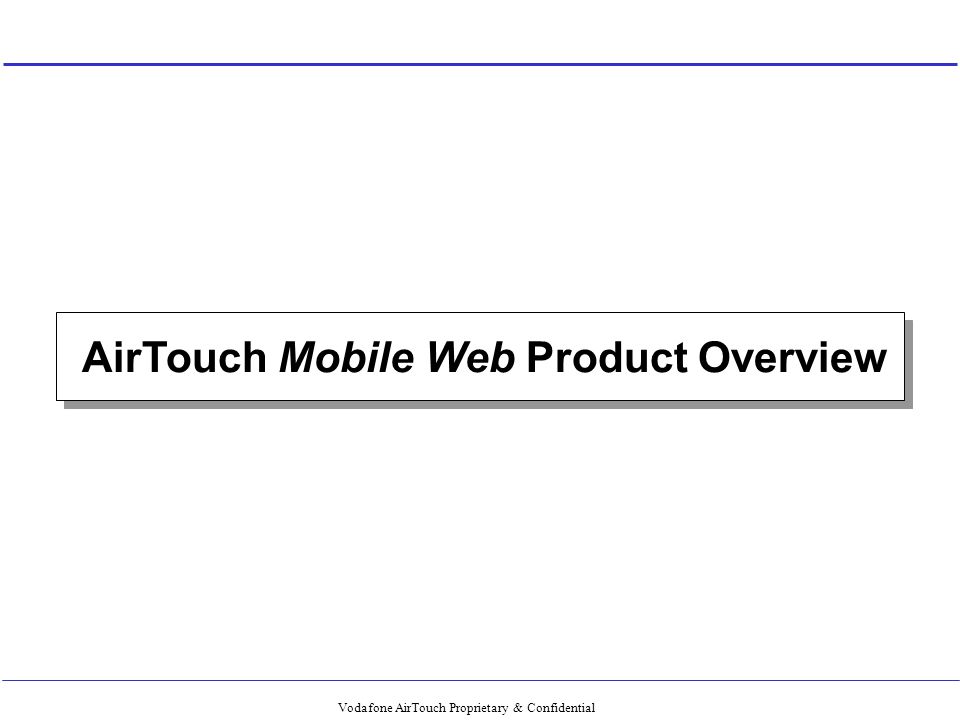 AirTouch Mobile Web Product Overview

Vodafone AirTouch Proprietary & Confidential